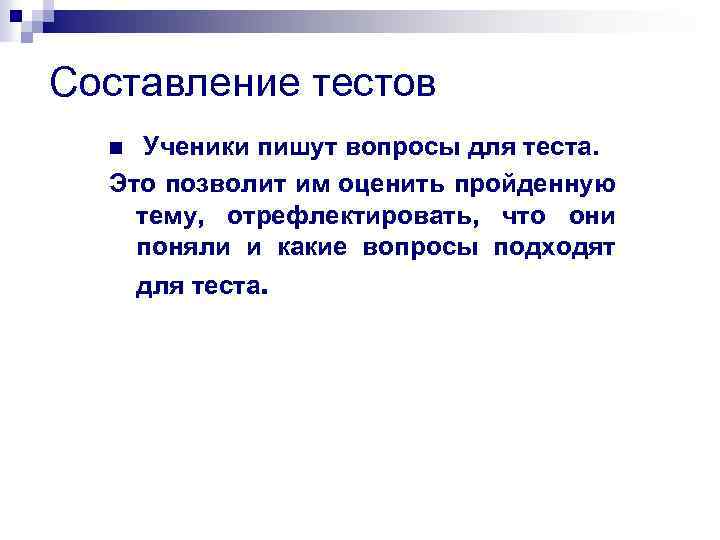 Составление тестов

Ученики пишут вопросы для теста.

Это позволит им оценить пройденную тему, отрефлектировать, что они поняли и какие вопросы подходят для теста.